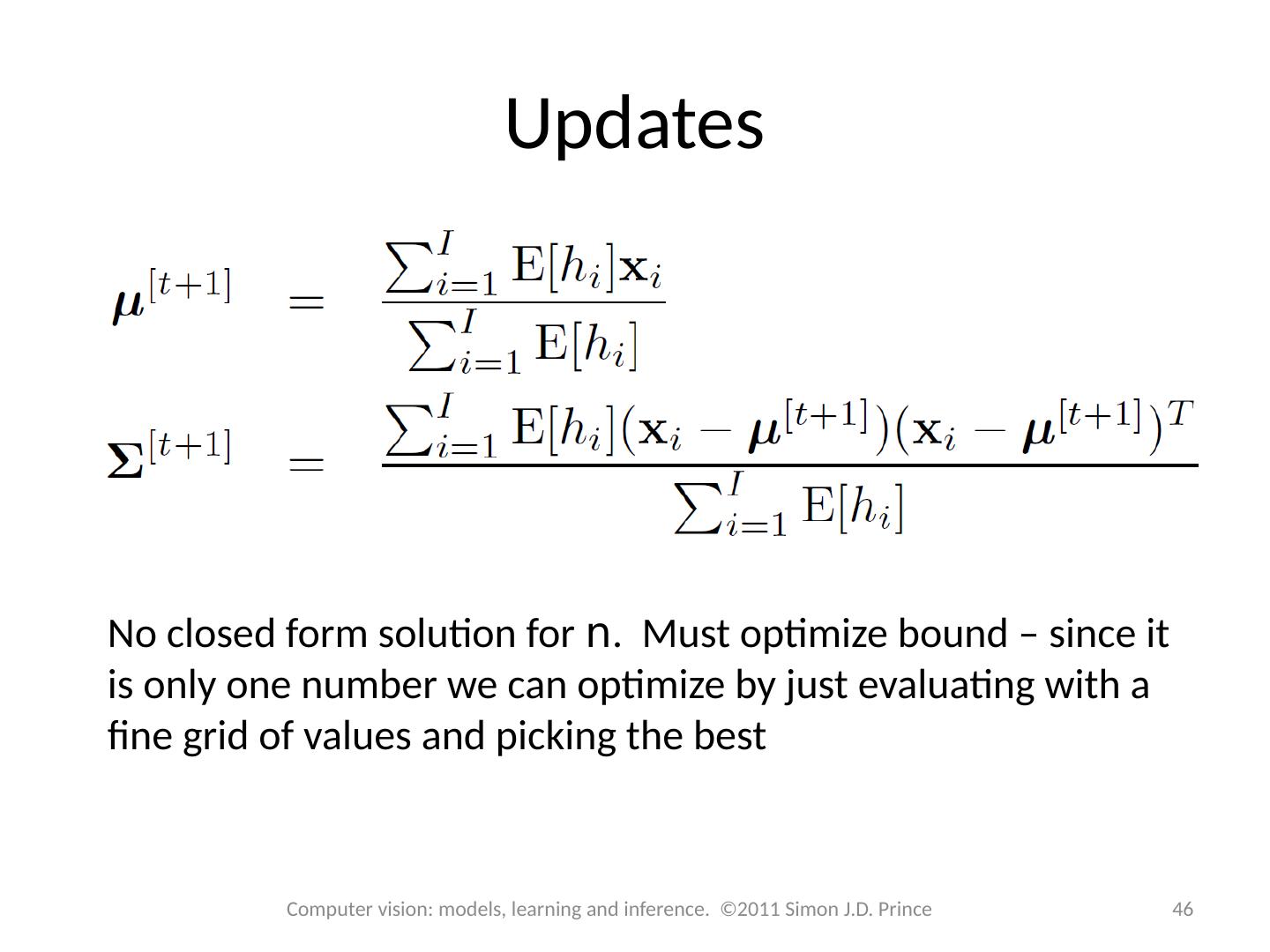 Updates

$\boldsymbol{\mu}^{[t+1]} = \frac{\sum_{i=1}^{I} \mathrm{E}[h_i]\mathbf{x}_i}{\sum_{i=1}^{I} \mathrm{E}[h_i]}$

$\boldsymbol{\Sigma}^{[t+1]} = \frac{\sum_{i=1}^{I} \mathrm{E}[h_i](\mathbf{x}_i - \boldsymbol{\mu}^{[t+1]})(\mathbf{x}_i - \boldsymbol{\mu}^{[t+1]})^T}{\sum_{i=1}^{I} \mathrm{E}[h_i]}$

No closed form solution for n. Must optimize bound – since it is only one number we can optimize by just evaluating with a fine grid of values and picking the best

Computer vision: models, learning and inference. ©2011 Simon J.D. Prince

46